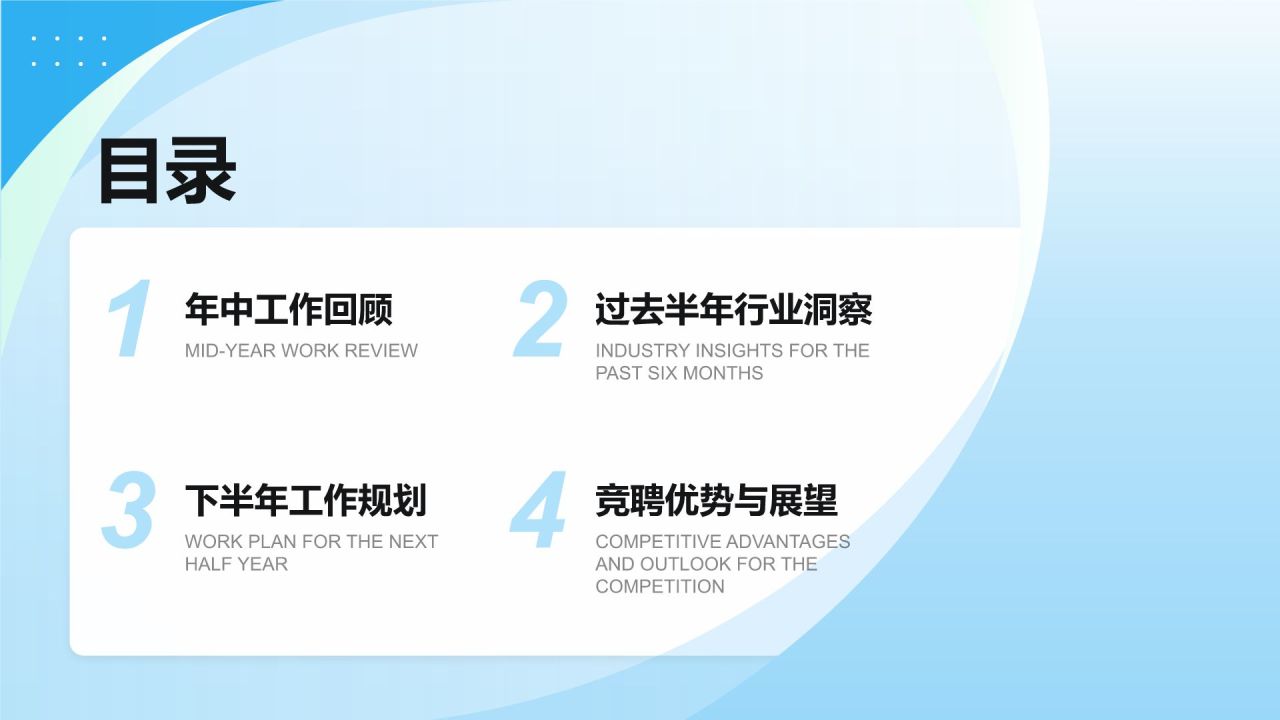 目录

1
年中工作回顾
MID-YEAR WORK REVIEW

2
过去半年行业洞察
INDUSTRY INSIGHTS FOR THE PAST SIX MONTHS

3
下半年工作规划
WORK PLAN FOR THE NEXT HALF YEAR

4
竞聘优势与展望
COMPETITIVE ADVANTAGES AND OUTLOOK FOR THE COMPETITION